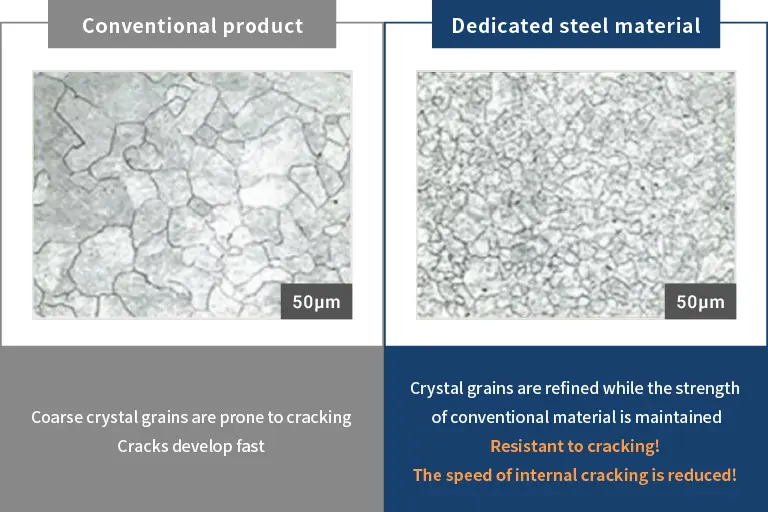 Conventional product

50μm

Coarse crystal grains are prone to cracking
Cracks develop fast

Dedicated steel material

50μm

Crystal grains are refined while the strength of conventional material is maintained
Resistant to cracking!
The speed of internal cracking is reduced!